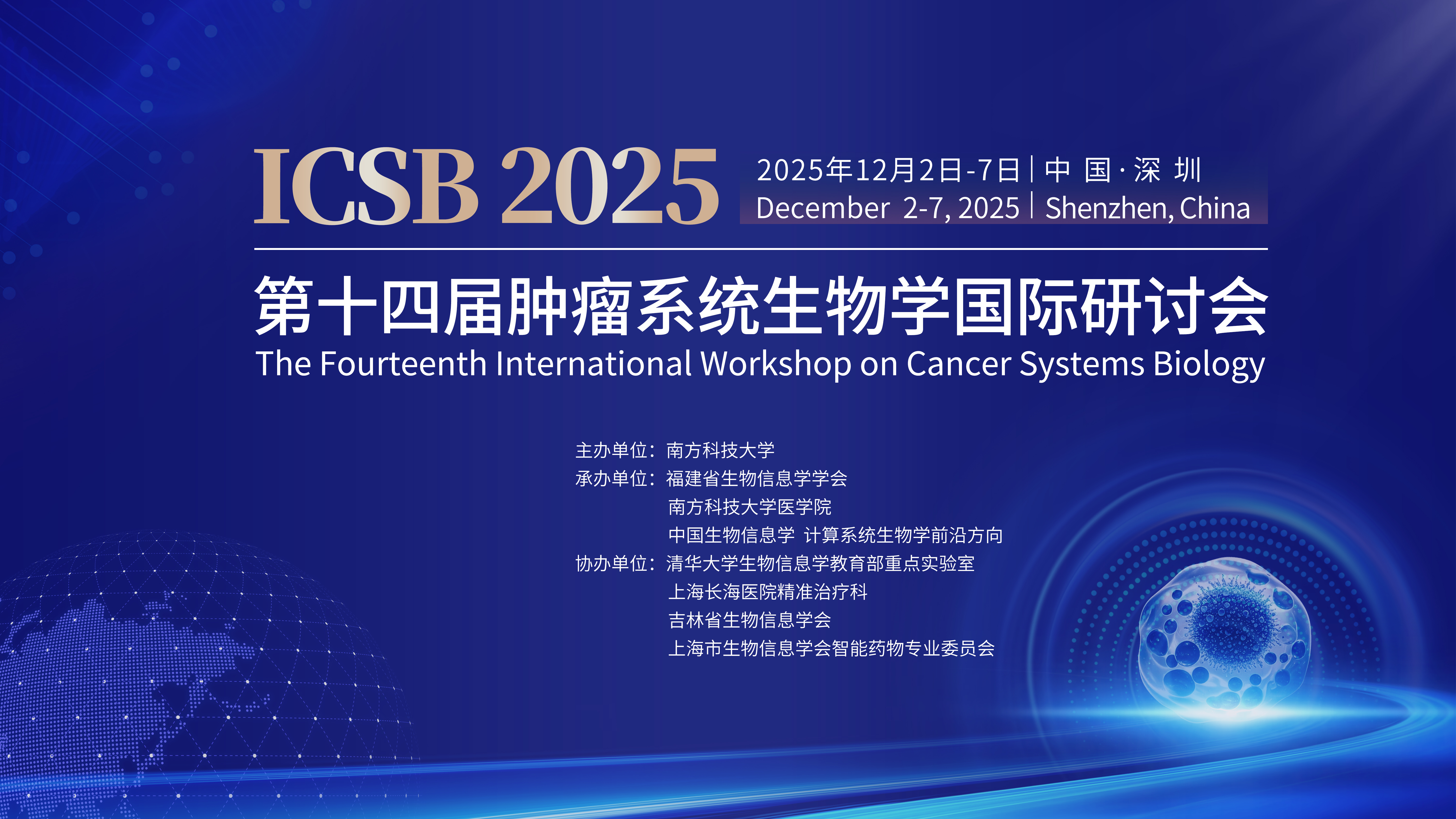 ICSB 2025

2025年12月2日-7日 | 中 国 · 深 圳
December 2-7, 2025 | Shenzhen, China

第十四届肿瘤系统生物学国际研讨会
The Fourteenth International Workshop on Cancer Systems Biology

主办单位：南方科技大学
承办单位：福建省生物信息学学会
南方科技大学医学院
中国生物信息学 计算系统生物学前沿方向
协办单位：清华大学生物信息学教育部重点实验室
上海长海医院精准治疗科
吉林省生物信息学会
上海市生物信息学会智能药物专业委员会